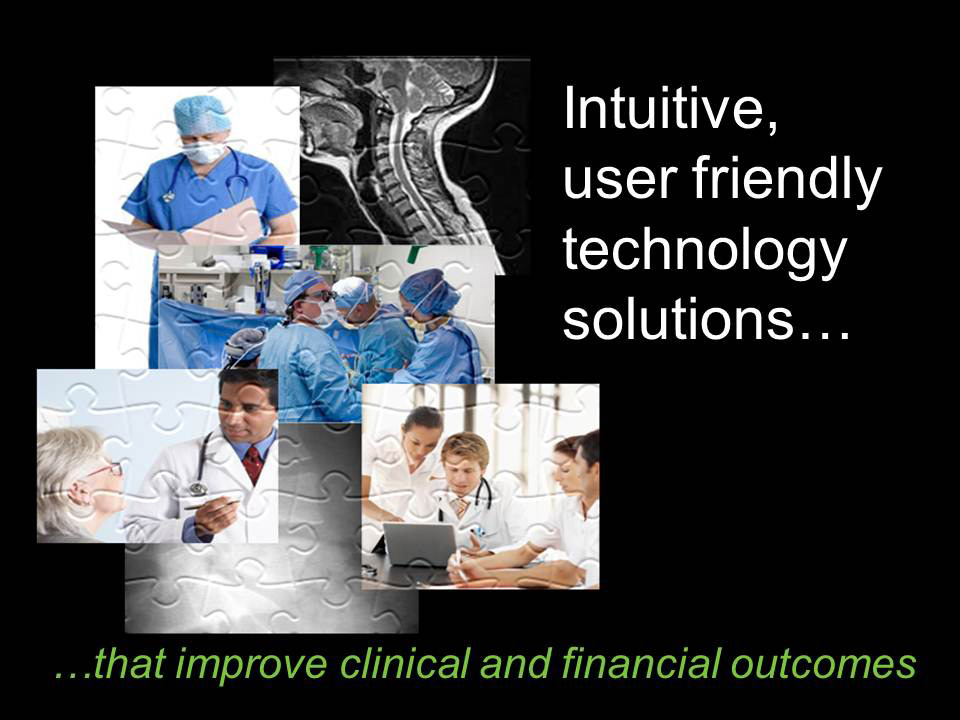 Intuitive, user friendly technology solutions…

…that improve clinical and financial outcomes